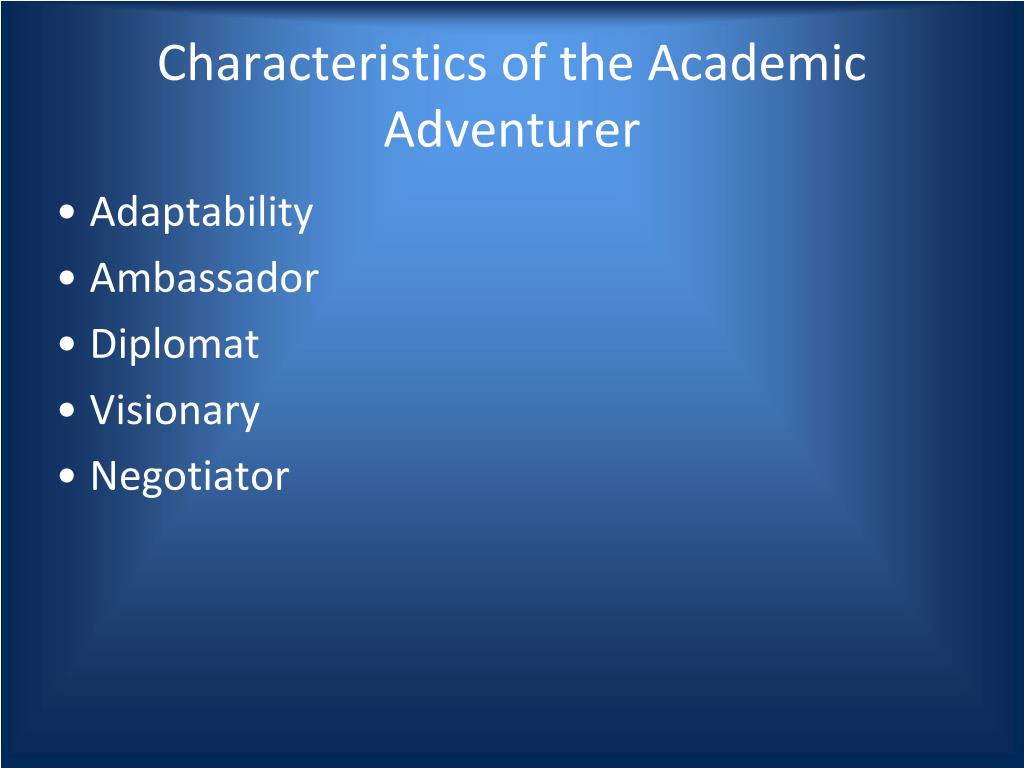 Characteristics of the Academic Adventurer

• Adaptability
• Ambassador
• Diplomat
• Visionary
• Negotiator